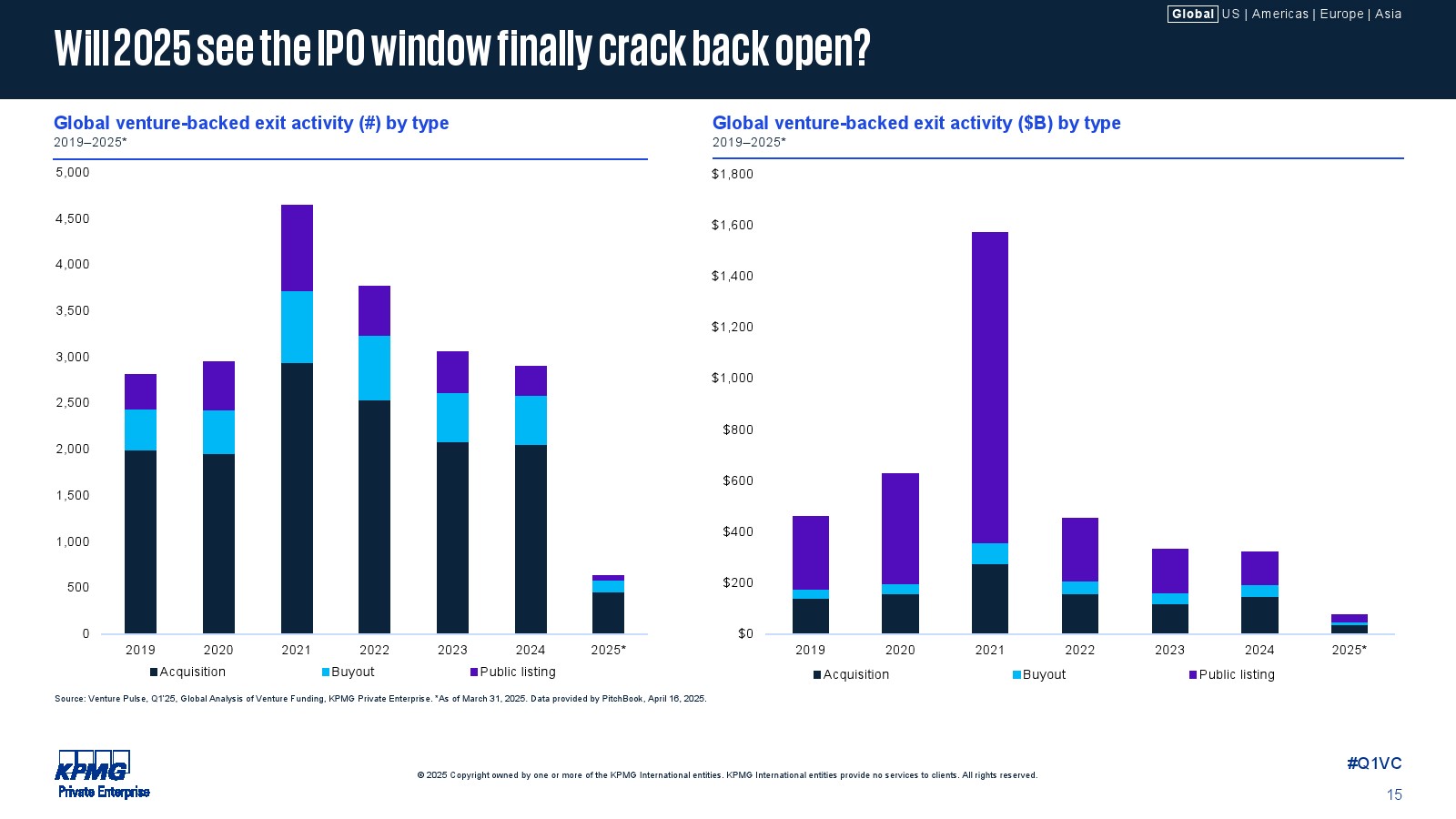 Global US | Americas | Europe | Asia

Will 2025 see the IPO window finally crack back open?

Global venture-backed exit activity (#) by type
2019–2025*

5,000
4,500
4,000
3,500
3,000
2,500
2,000
1,500
1,000
500
0

2019 2020 2021 2022 2023 2024 2025*

Acquisition Buyout Public listing

Global venture-backed exit activity ($B) by type
2019–2025*

$1,800
$1,600
$1,400
$1,200
$1,000
$800
$600
$400
$200
$0

2019 2020 2021 2022 2023 2024 2025*

Acquisition Buyout Public listing

Source: Venture Pulse, Q1'25, Global Analysis of Venture Funding, KPMG Private Enterprise. *As of March 31, 2025. Data provided by PitchBook, April 16, 2025.

KPMG
Private Enterprise

© 2025 Copyright owned by one or more of the KPMG International entities. KPMG International entities provide no services to clients. All rights reserved.

#Q1VC
15